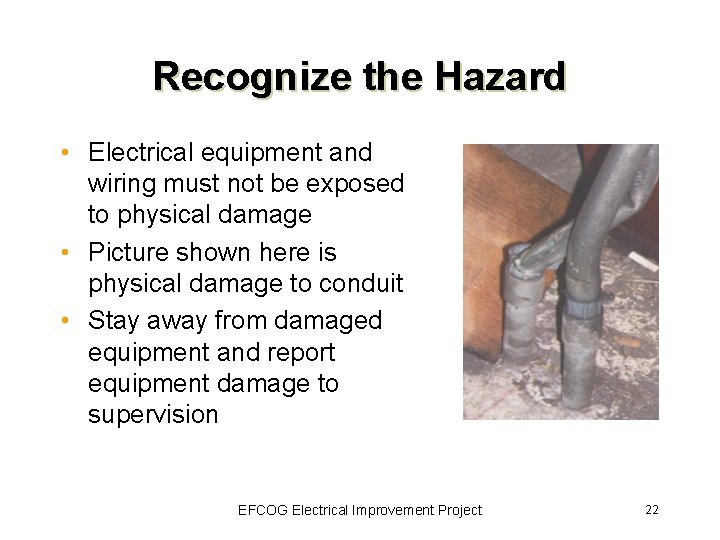 Recognize the Hazard

• Electrical equipment and wiring must not be exposed to physical damage
• Picture shown here is physical damage to conduit
• Stay away from damaged equipment and report equipment damage to supervision

EFCOG Electrical Improvement Project

22